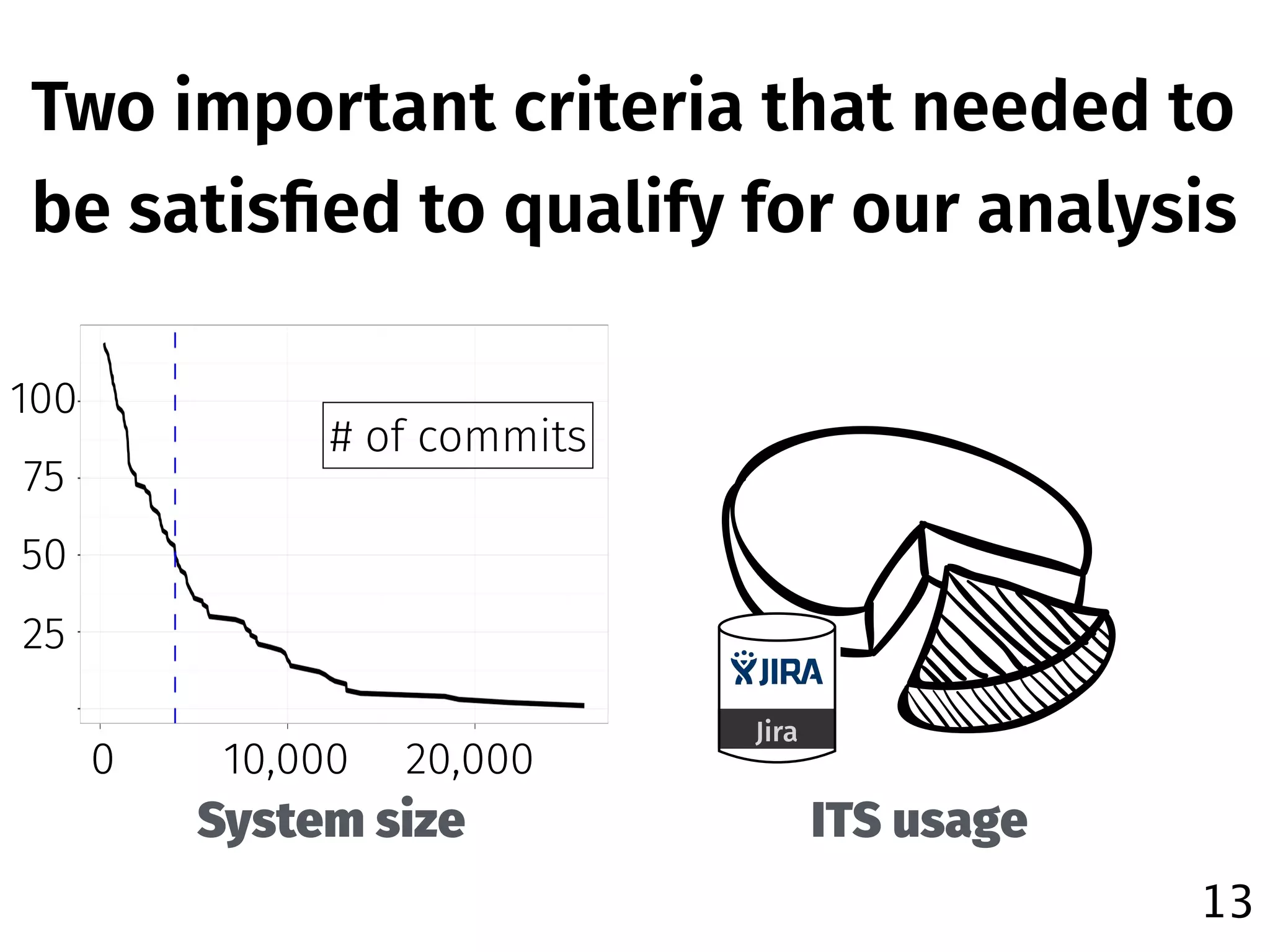 Two important criteria that needed to be satisfied to qualify for our analysis

100
75
50
25
# of commits
0
10,000
20,000
System size

JIRA
Jira
ITS usage

13